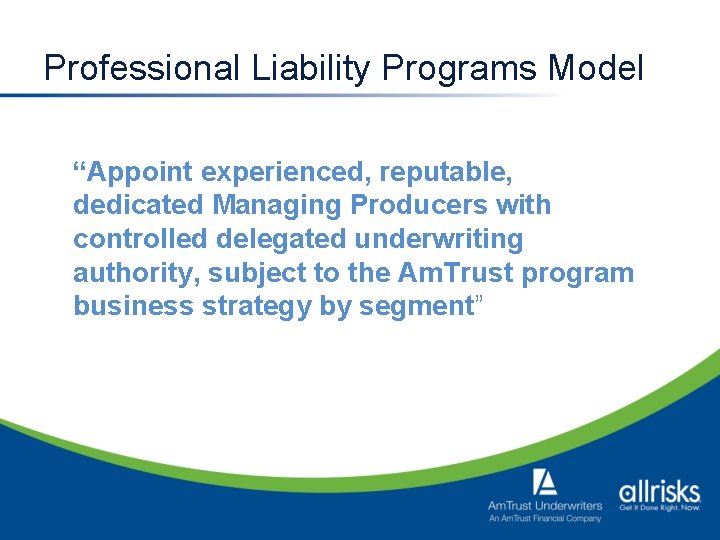 Professional Liability Programs Model

“Appoint experienced, reputable, dedicated Managing Producers with controlled delegated underwriting authority, subject to the AmTrust program business strategy by segment”

AmTrust Underwriters
An AmTrust Financial Company

allrisks
Get It Done Right. Now.